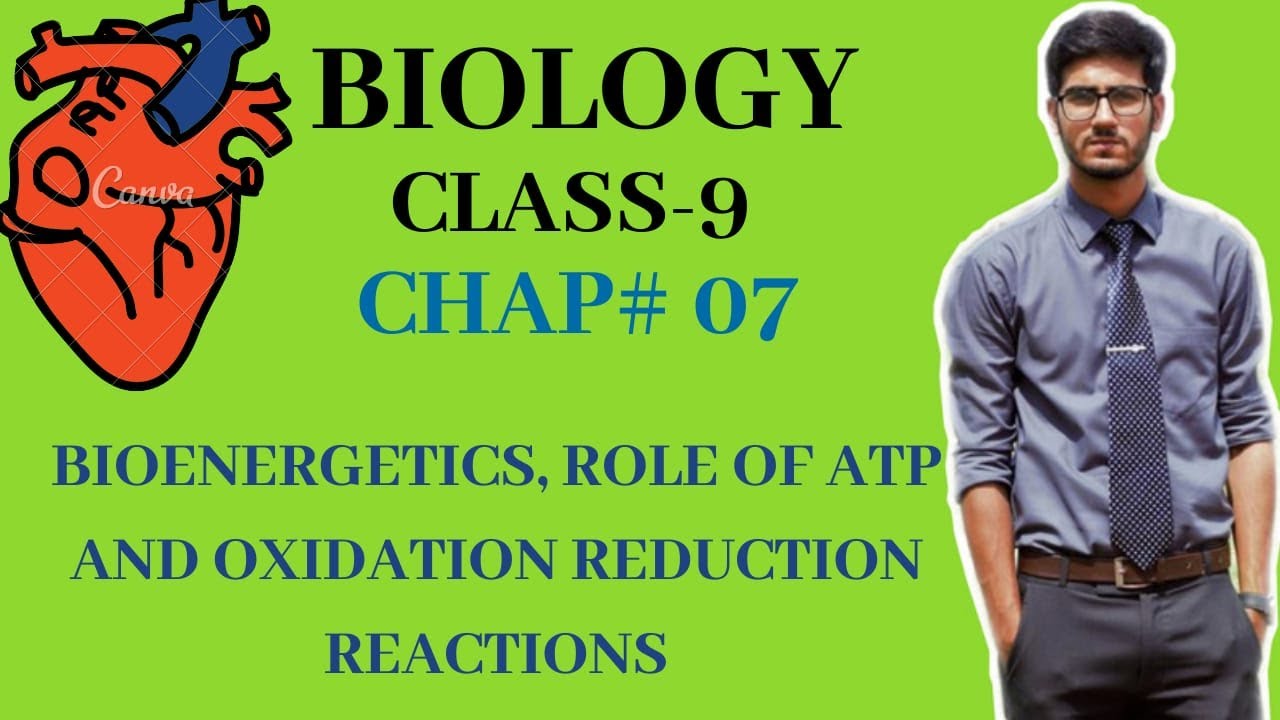 Canva

BIOLOGY

CLASS-9

CHAP# 07

BIOENERGETICS, ROLE OF ATP AND OXIDATION REDUCTION REACTIONS